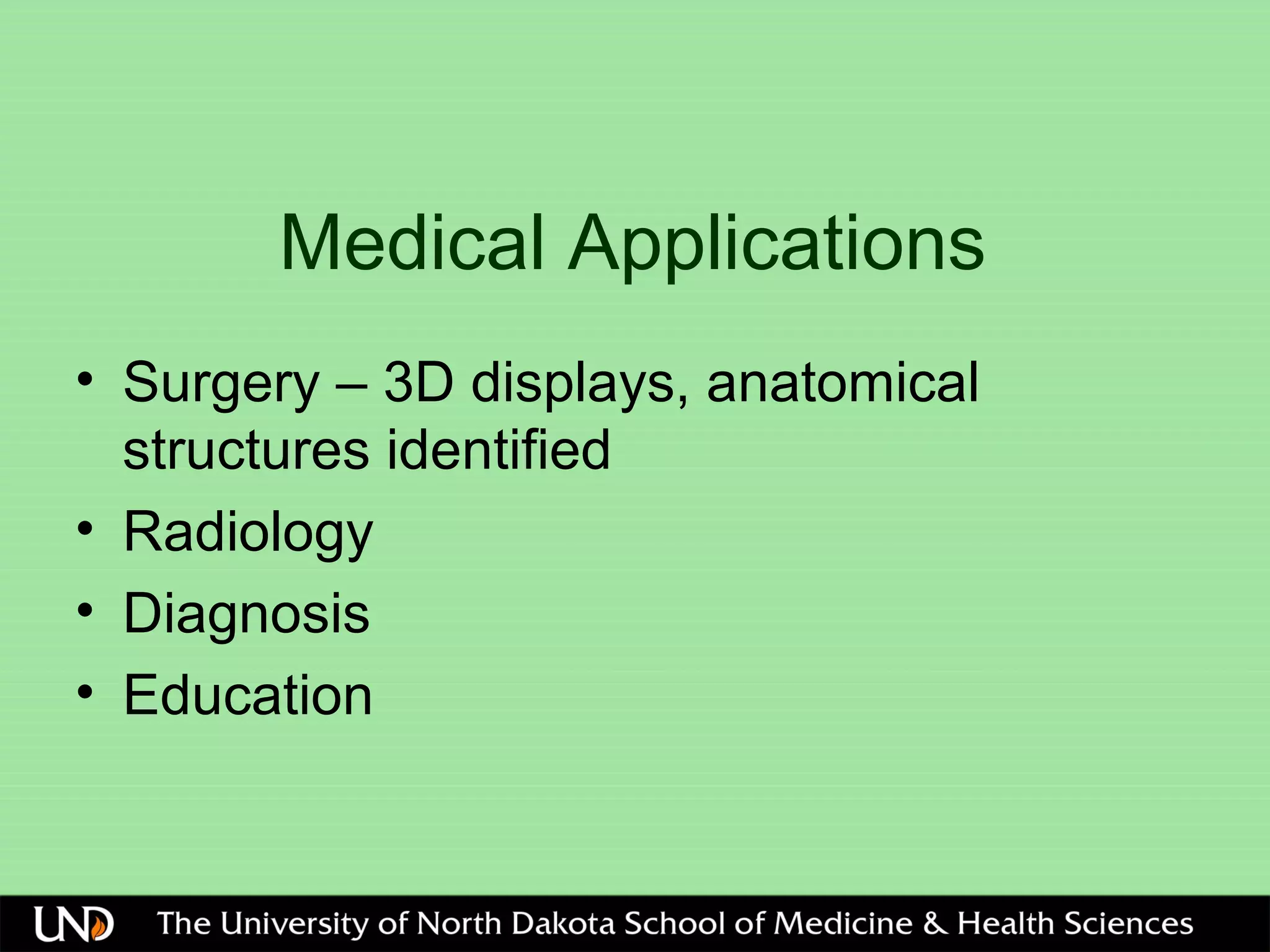 Medical Applications

• Surgery – 3D displays, anatomical structures identified
• Radiology
• Diagnosis
• Education

UND The University of North Dakota School of Medicine & Health Sciences